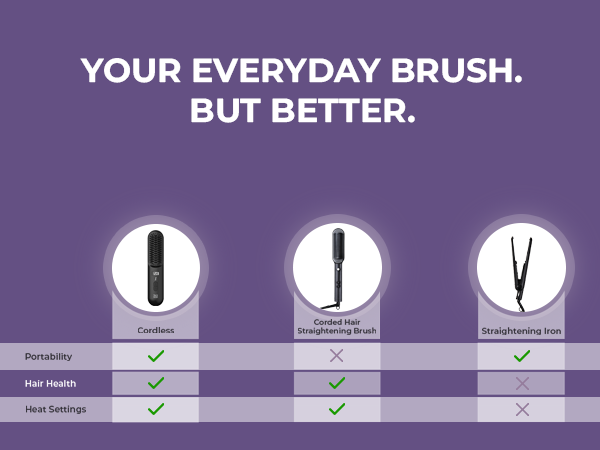 YOUR EVERYDAY BRUSH.
BUT BETTER.

| | Cordless | Corded Hair Straightening Brush | Straightening Iron |
|---|---|---|---|
| Portability | ✓ | ✗ | ✓ |
| Hair Health | ✓ | ✓ | ✗ |
| Heat Settings | ✓ | ✓ | ✗ |